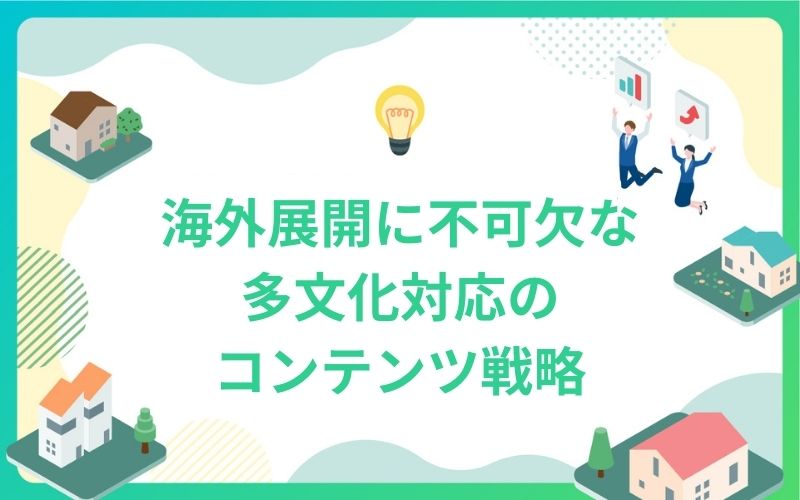 海外展開に不可欠な
多文化対応の
コンテンツ戦略